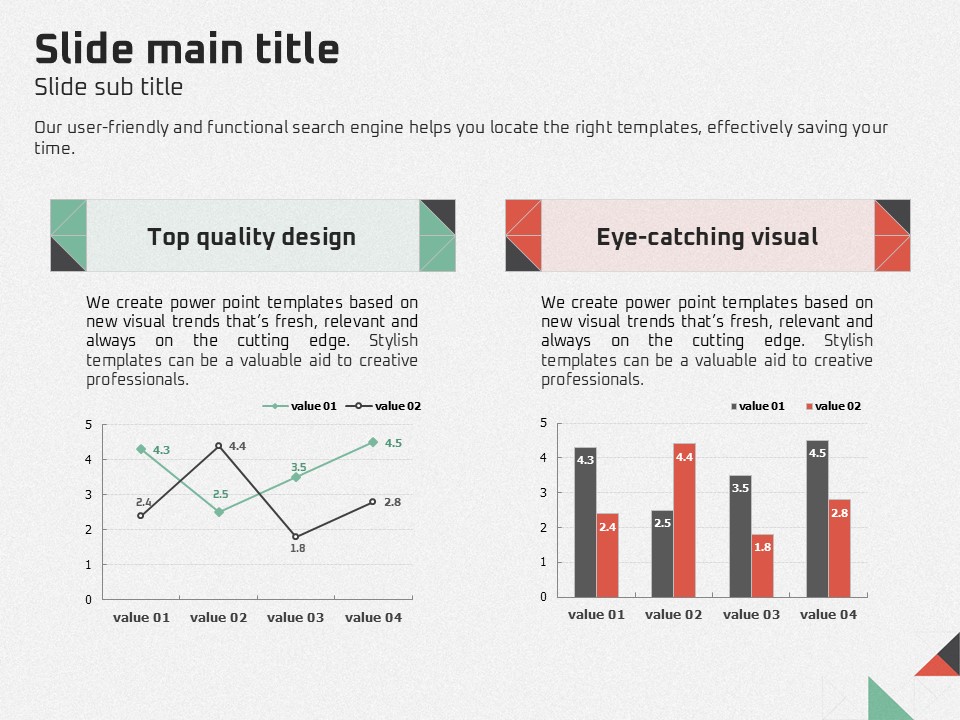 Slide main title
Slide sub title

Our user-friendly and functional search engine helps you locate the right templates, effectively saving your time.

Top quality design

We create power point templates based on new visual trends that's fresh, relevant and always on the cutting edge. Stylish templates can be a valuable aid to creative professionals.

value 01 value 02

5
4
3
2
1
0

4.3
4.4
3.5
4.5
2.4
2.5
2.8
1.8

value 01 value 02 value 03 value 04

Eye-catching visual

We create power point templates based on new visual trends that's fresh, relevant and always on the cutting edge. Stylish templates can be a valuable aid to creative professionals.

value 01 value 02

5
4
3
2
1
0

4.3
2.4
2.5
4.4
3.5
1.8
4.5
2.8

value 01 value 02 value 03 value 04